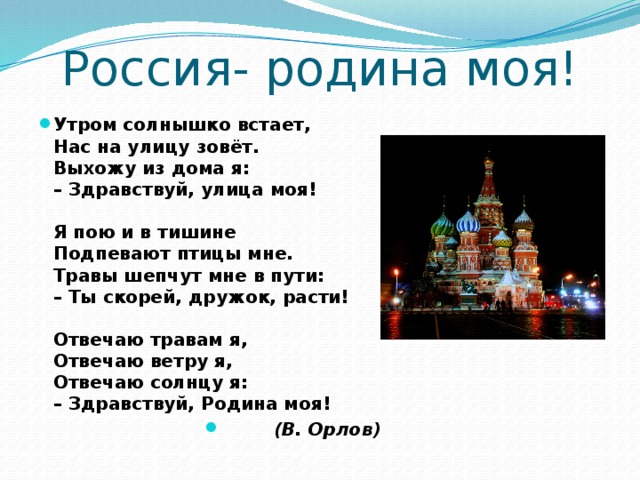 Россия- родина моя!

Утром солнышко встает,
Нас на улицу зовёт.
Выхожу из дома я:
– Здравствуй, улица моя!

Я пою и в тишине
Подпевают птицы мне.
Травы шепчут мне в пути:
– Ты скорей, дружок, расти!

Отвечаю травам я,
Отвечаю ветру я,
Отвечаю солнцу я:
– Здравствуй, Родина моя!

(В. Орлов)